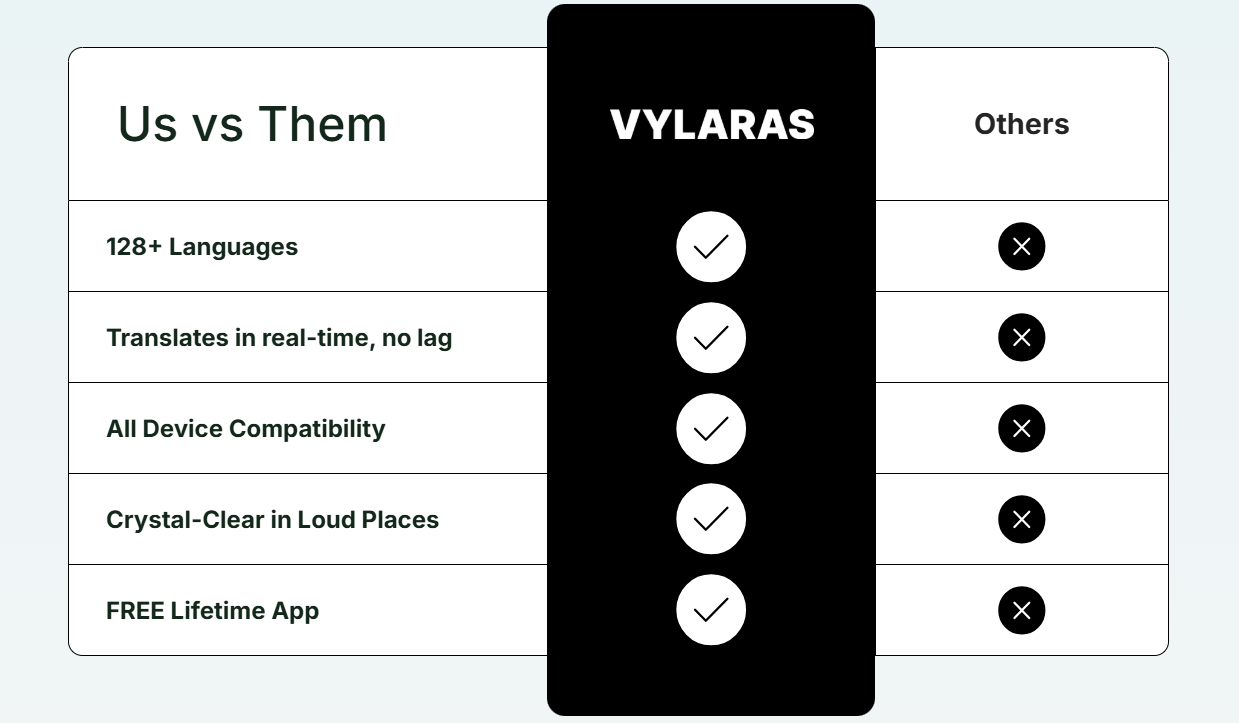 | Us vs Them | VYLARAS | Others |
|---|---|---|
| 128+ Languages | ✓ | ✕ |
| Translates in real-time, no lag | ✓ | ✕ |
| All Device Compatibility | ✓ | ✕ |
| Crystal-Clear in Loud Places | ✓ | ✕ |
| FREE Lifetime App | ✓ | ✕ |